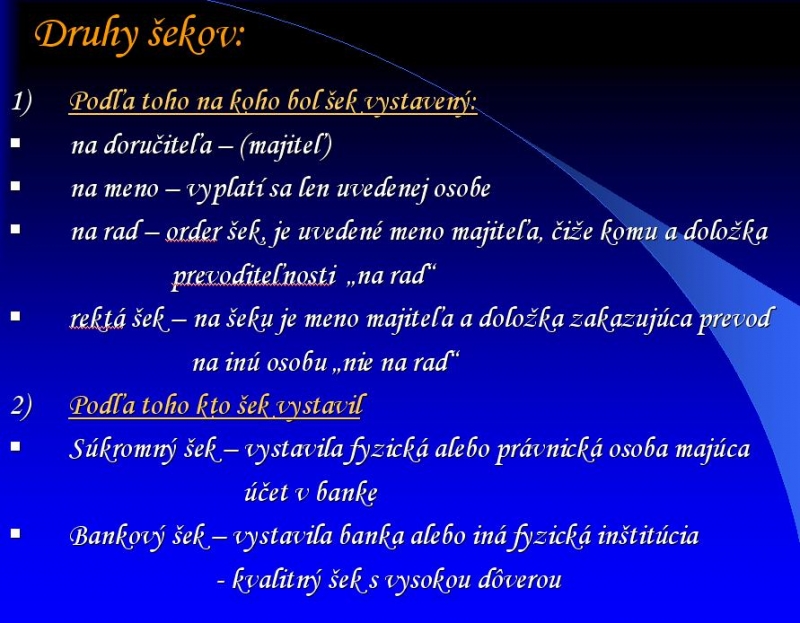 Druhy šekov:

1) Podľa toho na koho bol šek vystavený:
▪ na doručiteľa – (majiteľ)
▪ na meno – vyplatí sa len uvedenej osobe
▪ na rad – order šek, je uvedené meno majiteľa, čiže komu a doložka prevoditeľnosti „na rad“
▪ rektá šek – na šeku je meno majiteľa a doložka zakazujúca prevod na inú osobu „nie na rad“

2) Podľa toho kto šek vystavil
▪ Súkromný šek – vystavila fyzická alebo právnická osoba majúca účet v banke
▪ Bankový šek – vystavila banka alebo iná fyzická inštitúcia - kvalitný šek s vysokou dôverou